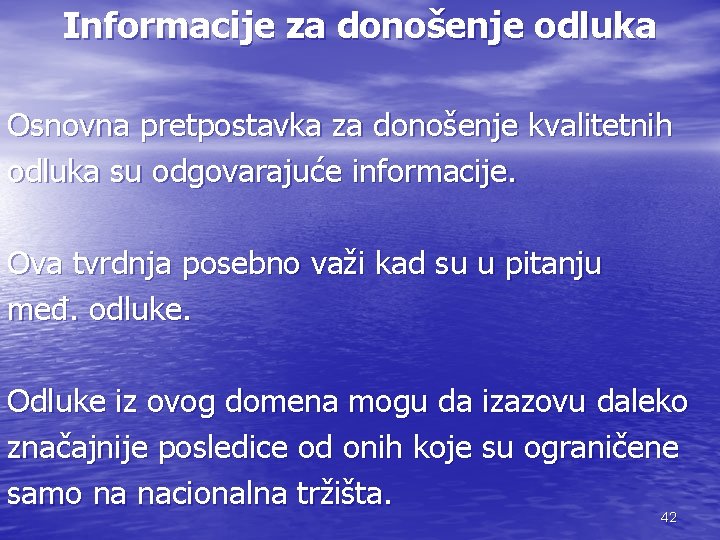 Informacije za donošenje odluka

Osnovna pretpostavka za donošenje kvalitetnih odluka su odgovarajuće informacije.

Ova tvrdnja posebno važi kad su u pitanju međ. odluke.

Odluke iz ovog domena mogu da izazovu daleko značajnije posledice od onih koje su ograničene samo na nacionalna tržišta.

42